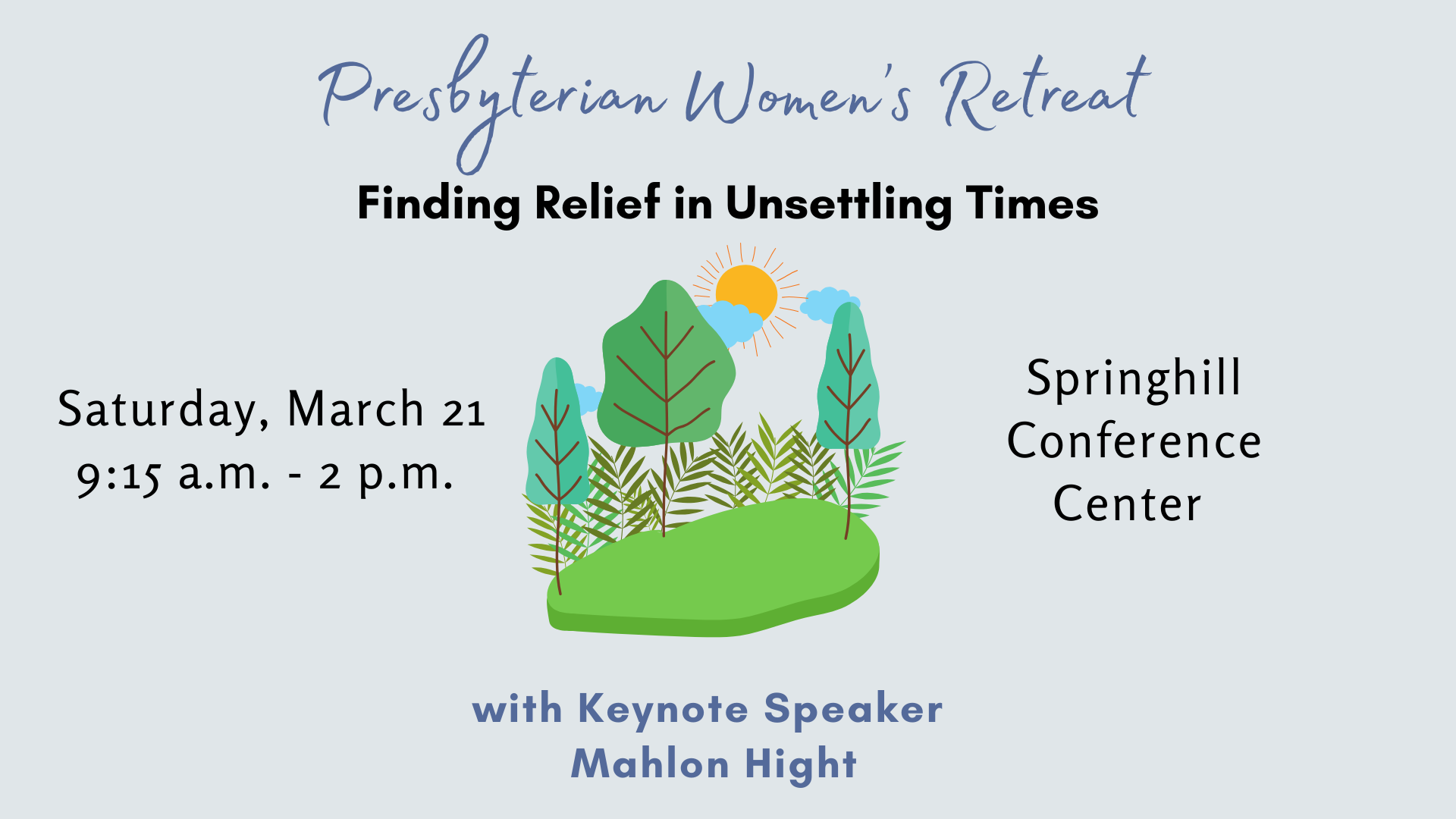 Presbyterian Women's Retreat

Finding Relief in Unsettling Times

Saturday, March 21
9:15 a.m. - 2 p.m.

Springhill Conference Center

with Keynote Speaker Mahlon Hight